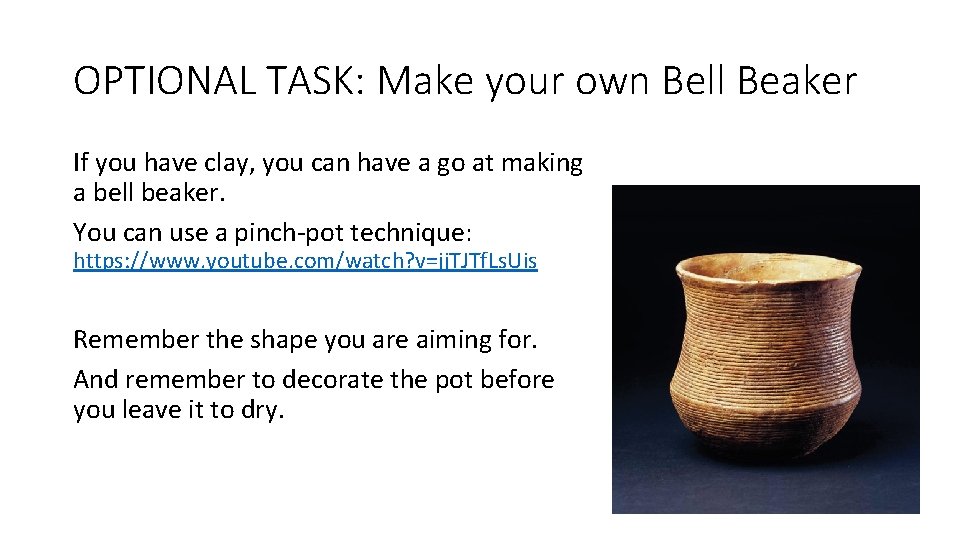 OPTIONAL TASK: Make your own Bell Beaker

If you have clay, you can have a go at making a bell beaker.

You can use a pinch-pot technique: https://www.youtube.com/watch?v=jjTJTfLsUis

Remember the shape you are aiming for.

And remember to decorate the pot before you leave it to dry.